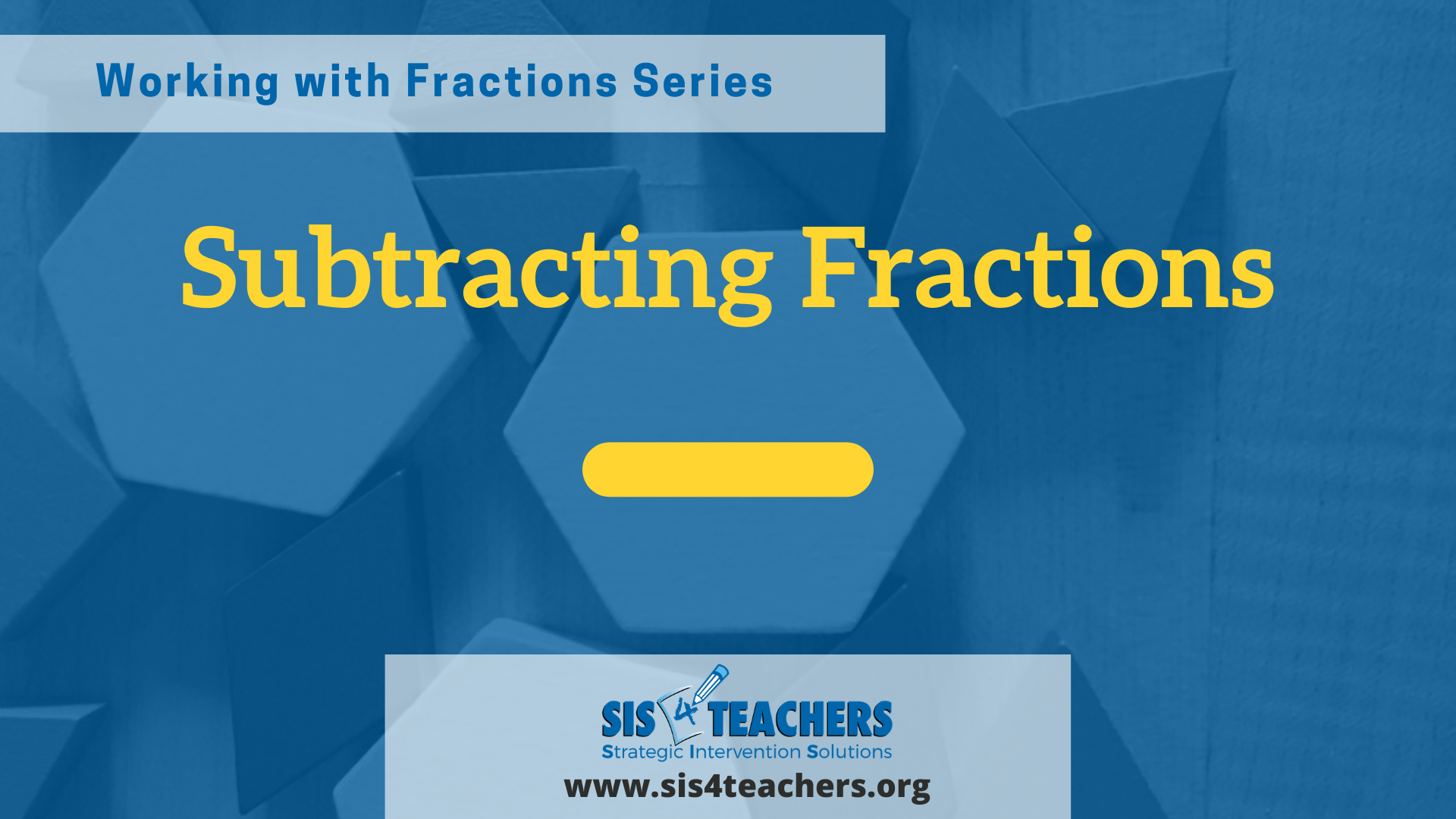 Working with Fractions Series

Subtracting Fractions

SIS 4 TEACHERS
Strategic Intervention Solutions
www.sis4teachers.org